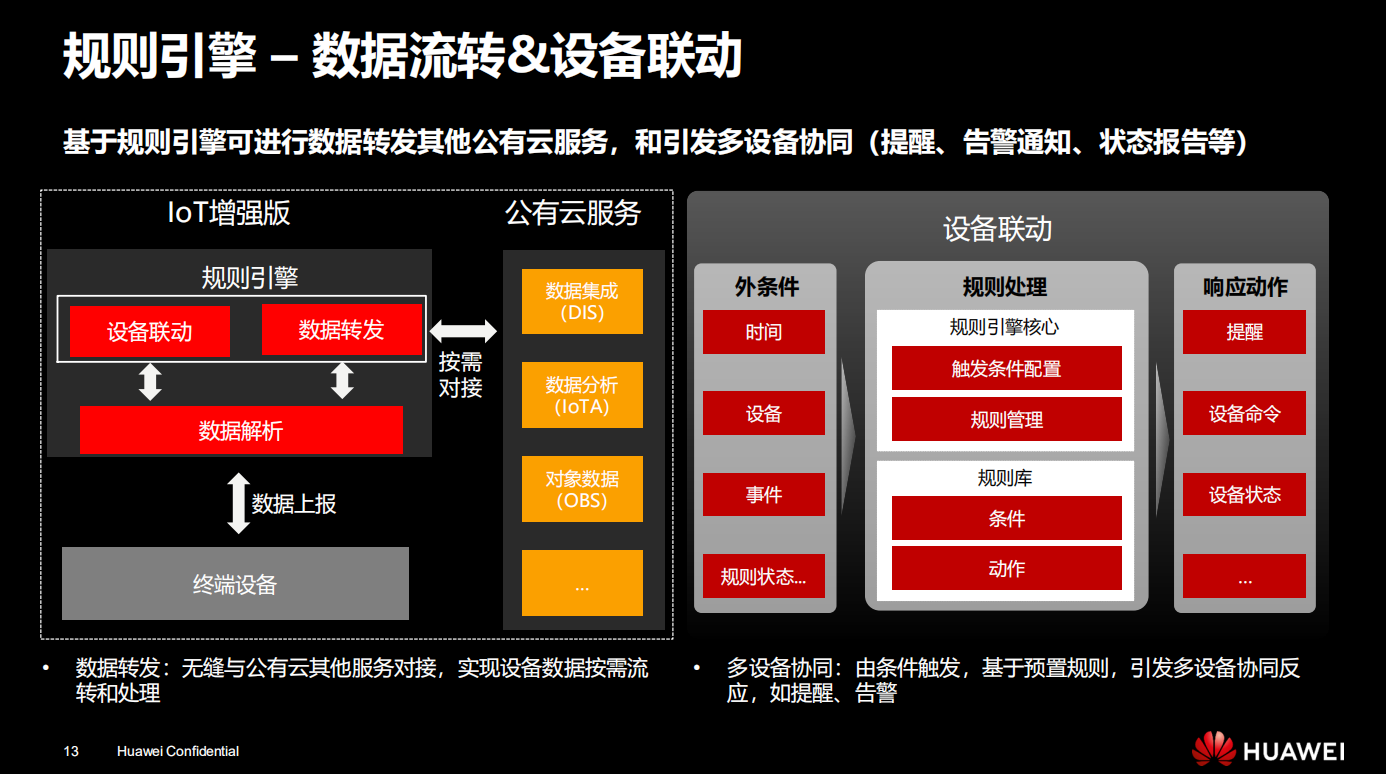 规则引擎 – 数据流转&设备联动

基于规则引擎可进行数据转发其他公有云服务，和引发多设备协同（提醒、告警通知、状态报告等）

IoT增强版

规则引擎

设备联动

数据转发

数据解析

数据上报

终端设备

按需对接

公有云服务

数据集成 (DIS)

数据分析 (IoTA)

对象数据 (OBS)

...

设备联动

外条件

时间

设备

事件

规则状态...

规则处理

规则引擎核心

触发条件配置

规则管理

规则库

条件

动作

响应动作

提醒

设备命令

设备状态

...

• 数据转发：无缝与公有云其他服务对接，实现设备数据按需流转和处理

• 多设备协同：由条件触发，基于预置规则，引发多设备协同反应，如提醒、告警

13 Huawei Confidential

HUAWEI